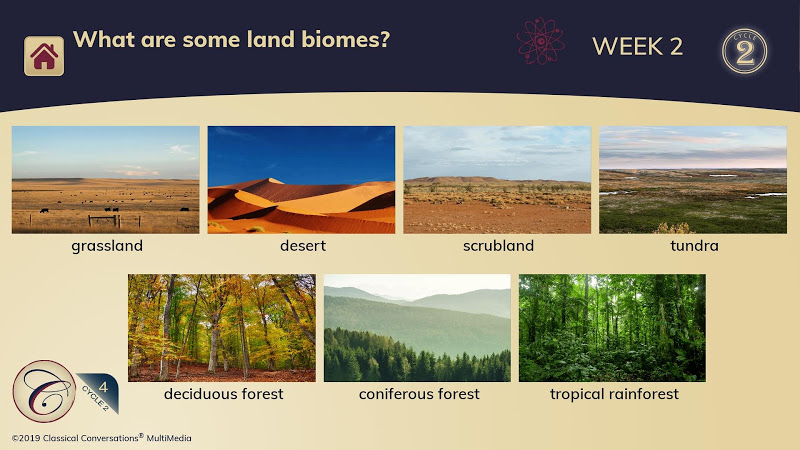 What are some land biomes?

WEEK 2

CYCLE 2

grassland

desert

scrubland

tundra

deciduous forest

coniferous forest

tropical rainforest

C

4 CYCLE 2

©2019 Classical Conversations® MultiMedia